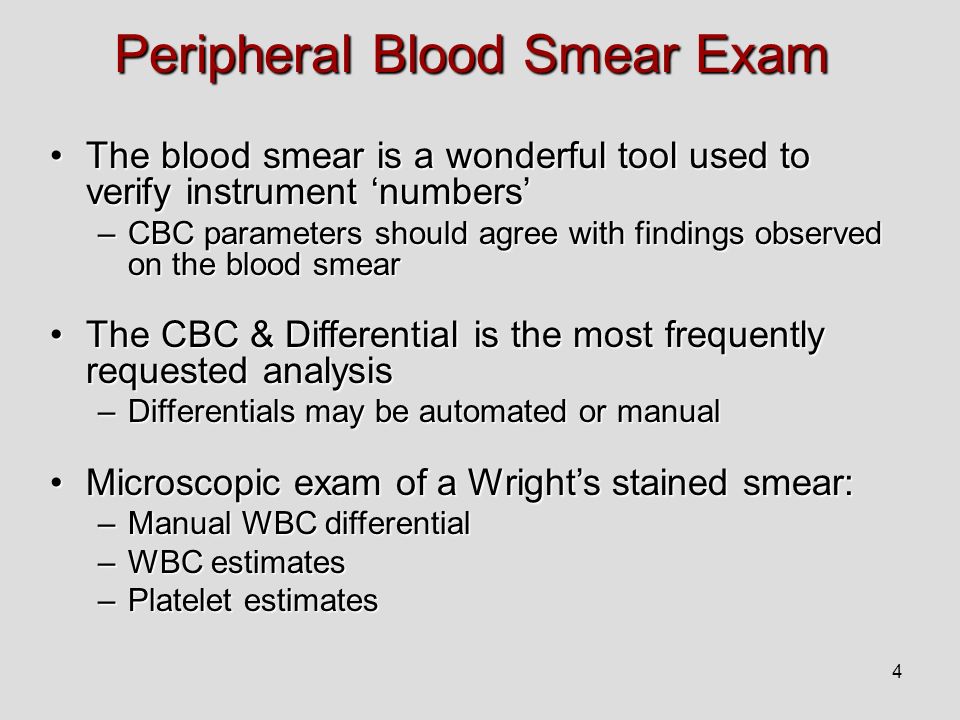 Peripheral Blood Smear Exam

• The blood smear is a wonderful tool used to verify instrument ‘numbers’
– CBC parameters should agree with findings observed on the blood smear

• The CBC & Differential is the most frequently requested analysis
– Differentials may be automated or manual

• Microscopic exam of a Wright’s stained smear:
– Manual WBC differential
– WBC estimates
– Platelet estimates

4